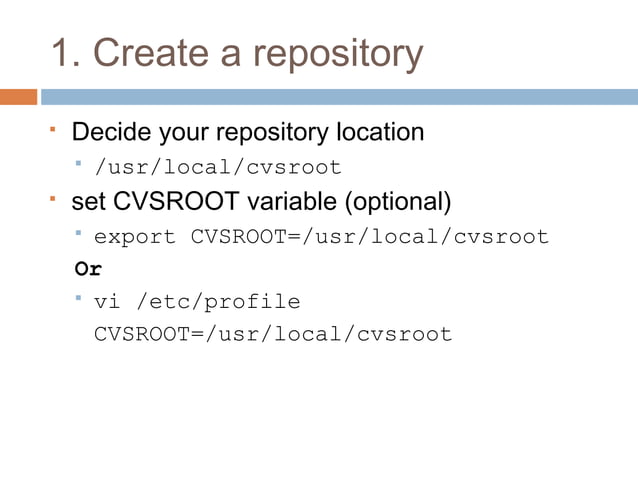 1. Create a repository

Decide your repository location

/usr/local/cvsroot

set CVSROOT variable (optional)

export CVSROOT=/usr/local/cvsroot

Or

vi /etc/profile
CVSROOT=/usr/local/cvsroot